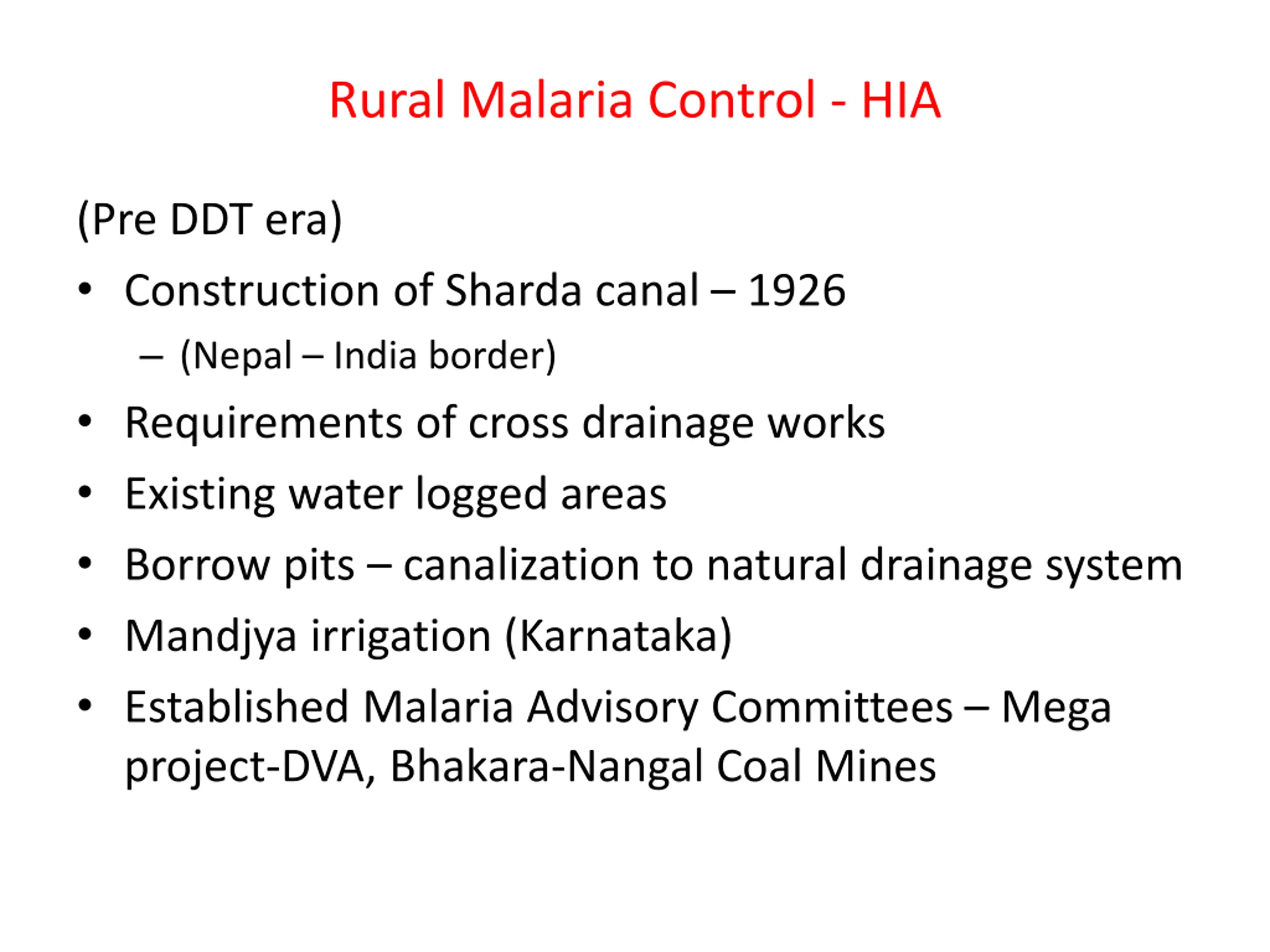 Rural Malaria Control - HIA

(Pre DDT era)

• Construction of Sharda canal – 1926
  – (Nepal – India border)
• Requirements of cross drainage works
• Existing water logged areas
• Borrow pits – canalization to natural drainage system
• Mandjya irrigation (Karnataka)
• Established Malaria Advisory Committees – Mega project-DVA, Bhakara-Nangal Coal Mines